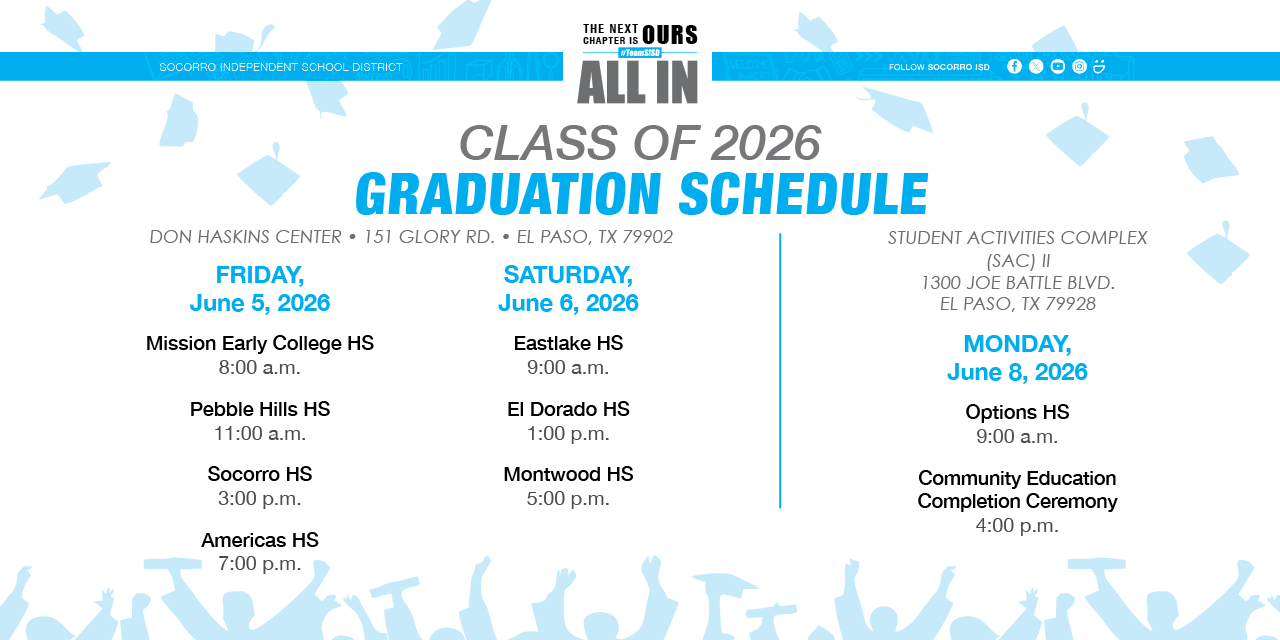 SOCORRO INDEPENDENT SCHOOL DISTRICT

THE NEXT CHAPTER IS OURS
#TeamSISD
ALL IN

FOLLOW SOCORRO ISD

CLASS OF 2026
GRADUATION SCHEDULE

DON HASKINS CENTER • 151 GLORY RD. • EL PASO, TX 79902

FRIDAY,
June 5, 2026

Mission Early College HS
8:00 a.m.

Pebble Hills HS
11:00 a.m.

Socorro HS
3:00 p.m.

Americas HS
7:00 p.m.

SATURDAY,
June 6, 2026

Eastlake HS
9:00 a.m.

El Dorado HS
1:00 p.m.

Montwood HS
5:00 p.m.

STUDENT ACTIVITIES COMPLEX (SAC) II
1300 JOE BATTLE BLVD.
EL PASO, TX 79928

MONDAY,
June 8, 2026

Options HS
9:00 a.m.

Community Education Completion Ceremony
4:00 p.m.